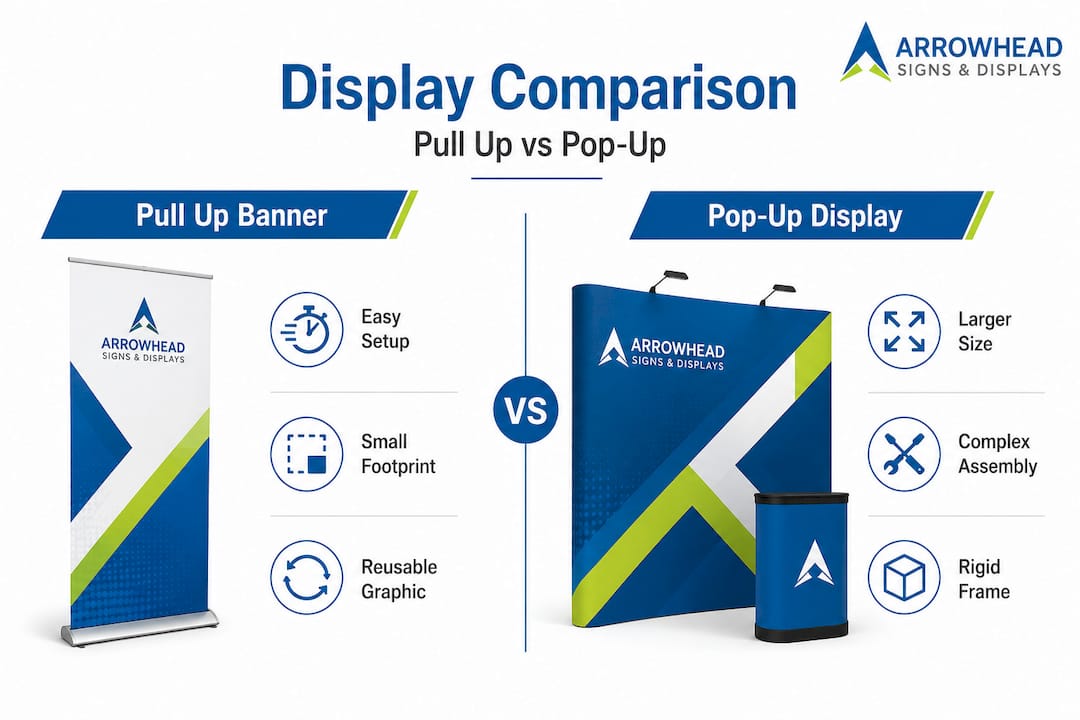 ARROWHEAD
SIGNS & DISPLAYS

Display Comparison
Pull Up vs Pop-Up

Pull Up Banner

ARROWHEAD
SIGNS & DISPLAYS

Easy Setup

Small Footprint

Reusable Graphic

VS

Pop-Up Display

ARROWHEAD
SIGNS & DISPLAYS

Larger Size

Complex Assembly

Rigid Frame